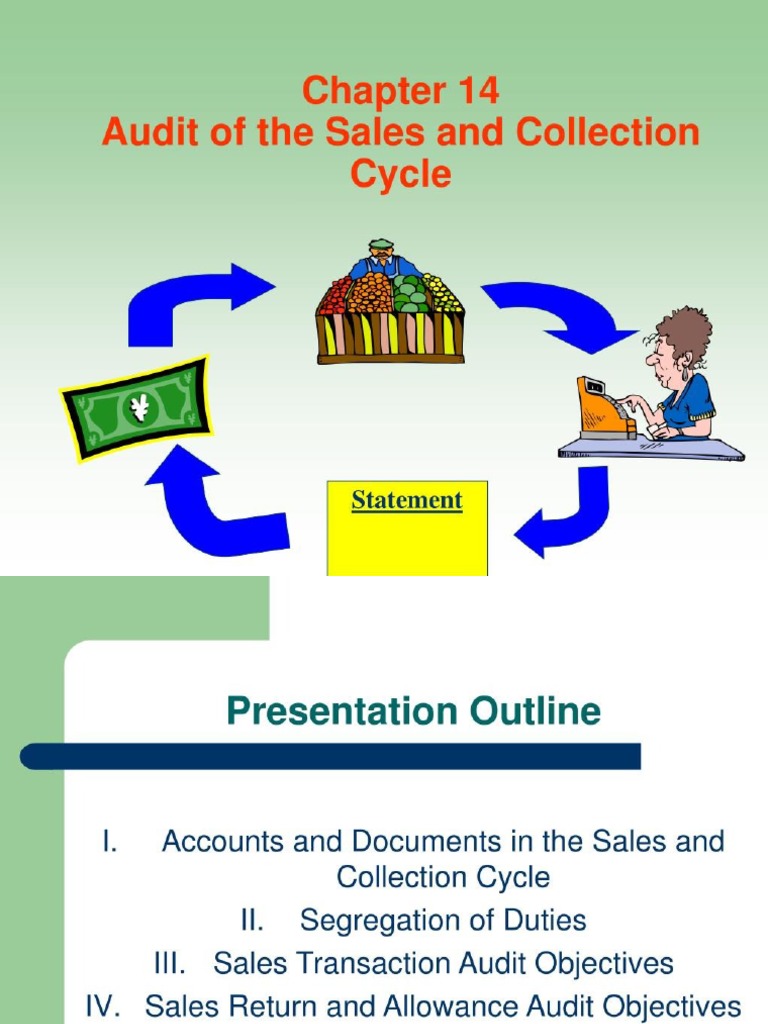 Chapter 14
Audit of the Sales and Collection Cycle

¥

Statement

Presentation Outline

I. Accounts and Documents in the Sales and Collection Cycle
II. Segregation of Duties
III. Sales Transaction Audit Objectives
IV. Sales Return and Allowance Audit Objectives